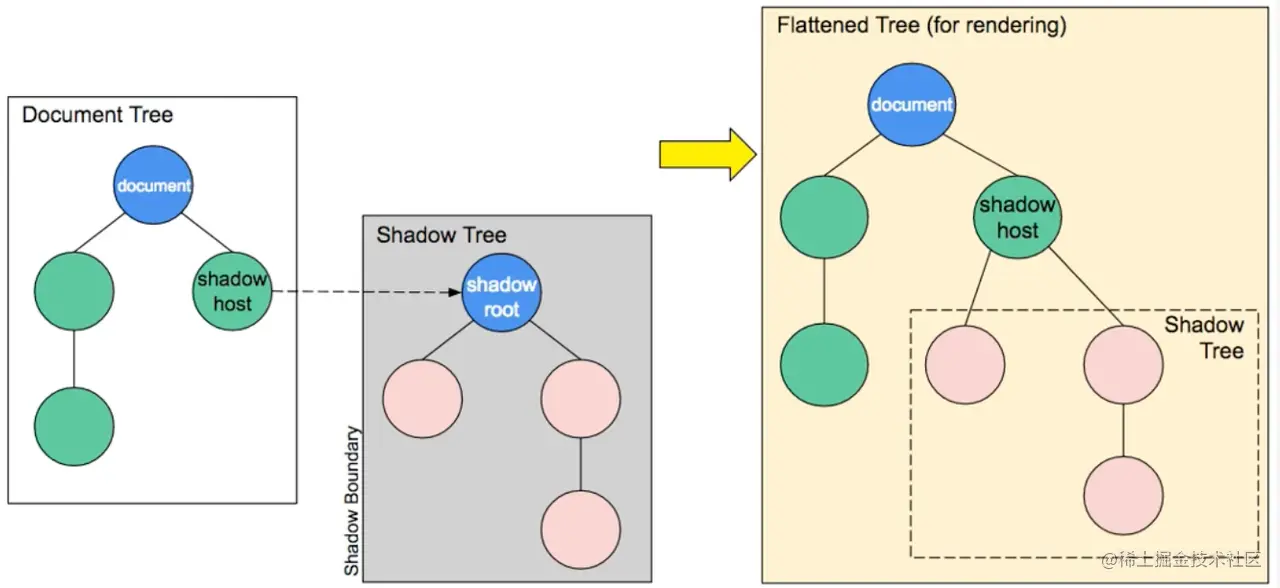 Document Tree

document

shadow host

Shadow Tree

shadow root

Shadow Boundary

Flattened Tree (for rendering)

document

shadow host

Shadow Tree

@稀土掘金技术社区